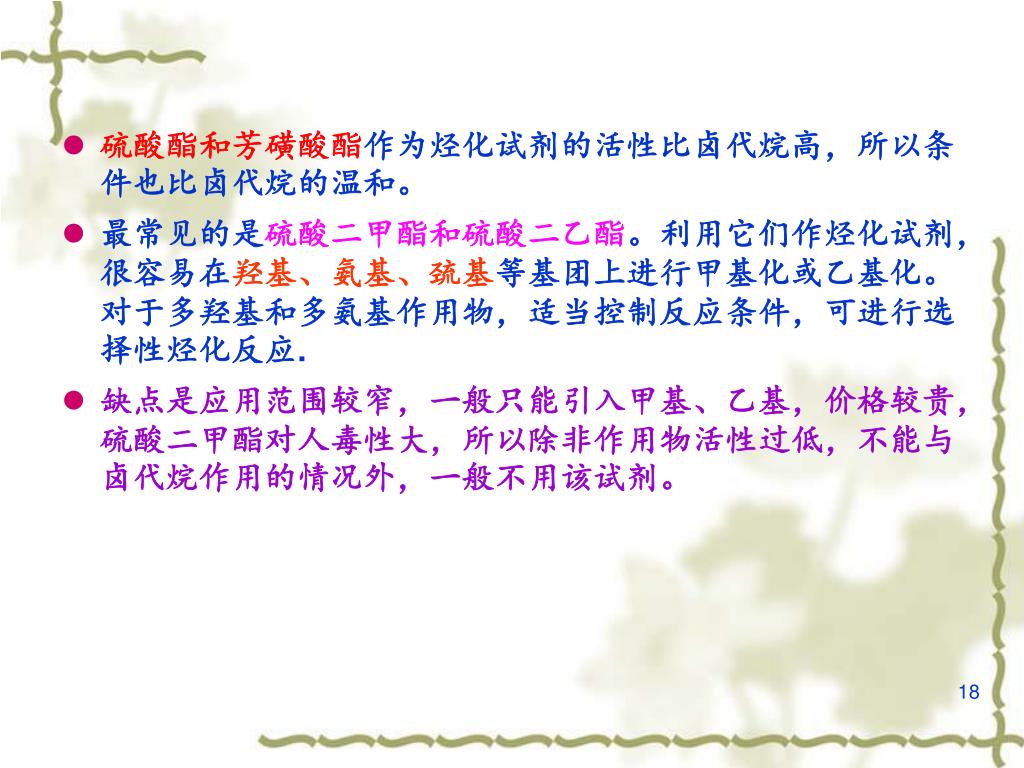 ● 硫酸酯和芳磺酸酯作为烃化试剂的活性比卤代烷高，所以条件也比卤代烷的温和。

● 最常见的是硫酸二甲酯和硫酸二乙酯。利用它们作烃化试剂，很容易在羟基、氨基、巯基等基团上进行甲基化或乙基化。对于多羟基和多氨基作用物，适当控制反应条件，可进行选择性烃化反应.

● 缺点是应用范围较窄，一般只能引入甲基、乙基，价格较贵，硫酸二甲酯对人毒性大，所以除非作用物活性过低，不能与卤代烷作用的情况外，一般不用该试剂。

18